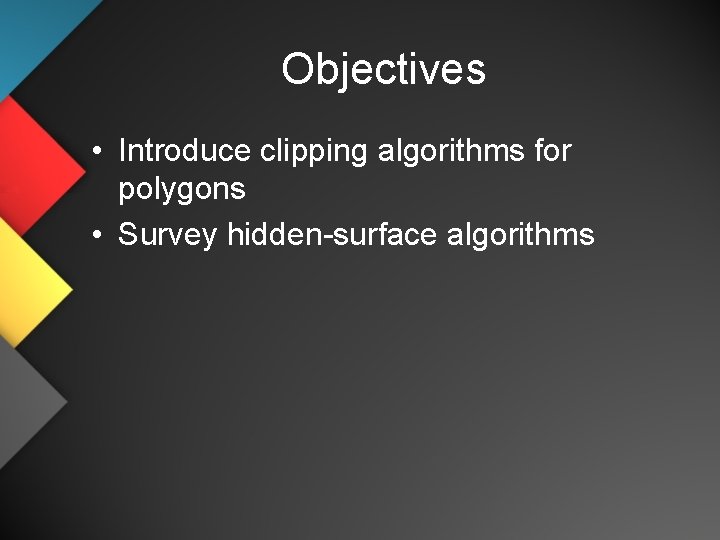 Objectives

• Introduce clipping algorithms for polygons
• Survey hidden-surface algorithms